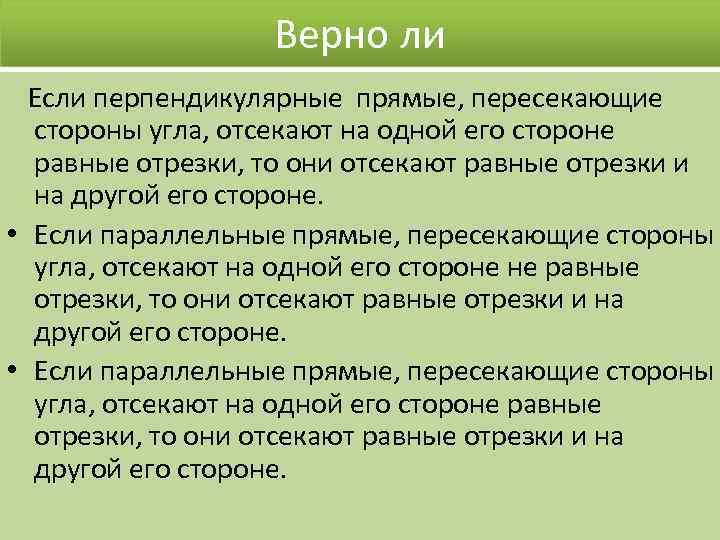 Верно ли

Если перпендикулярные прямые, пересекающие стороны угла, отсекают на одной его стороне равные отрезки, то они отсекают равные отрезки и на другой его стороне.

• Если параллельные прямые, пересекающие стороны угла, отсекают на одной его стороне не равные отрезки, то они отсекают равные отрезки и на другой его стороне.

• Если параллельные прямые, пересекающие стороны угла, отсекают на одной его стороне равные отрезки, то они отсекают равные отрезки и на другой его стороне.